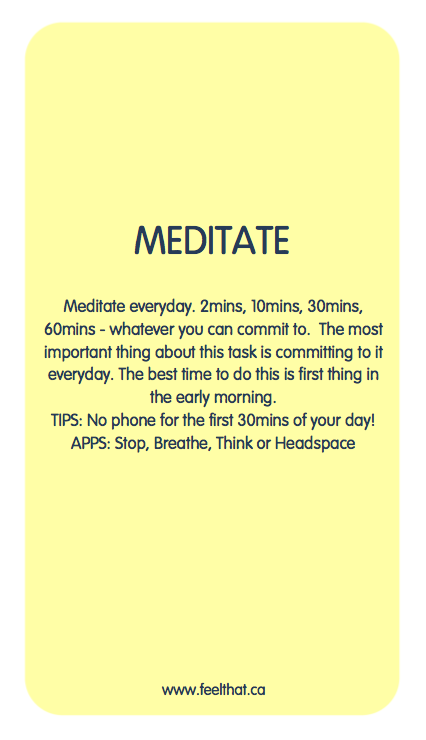 MEDITATE

Meditate everyday. 2mins, 10mins, 30mins, 60mins - whatever you can commit to. The most important thing about this task is committing to it everyday. The best time to do this is first thing in the early morning.
TIPS: No phone for the first 30mins of your day!
APPS: Stop, Breathe, Think or Headspace

www.feelthat.ca